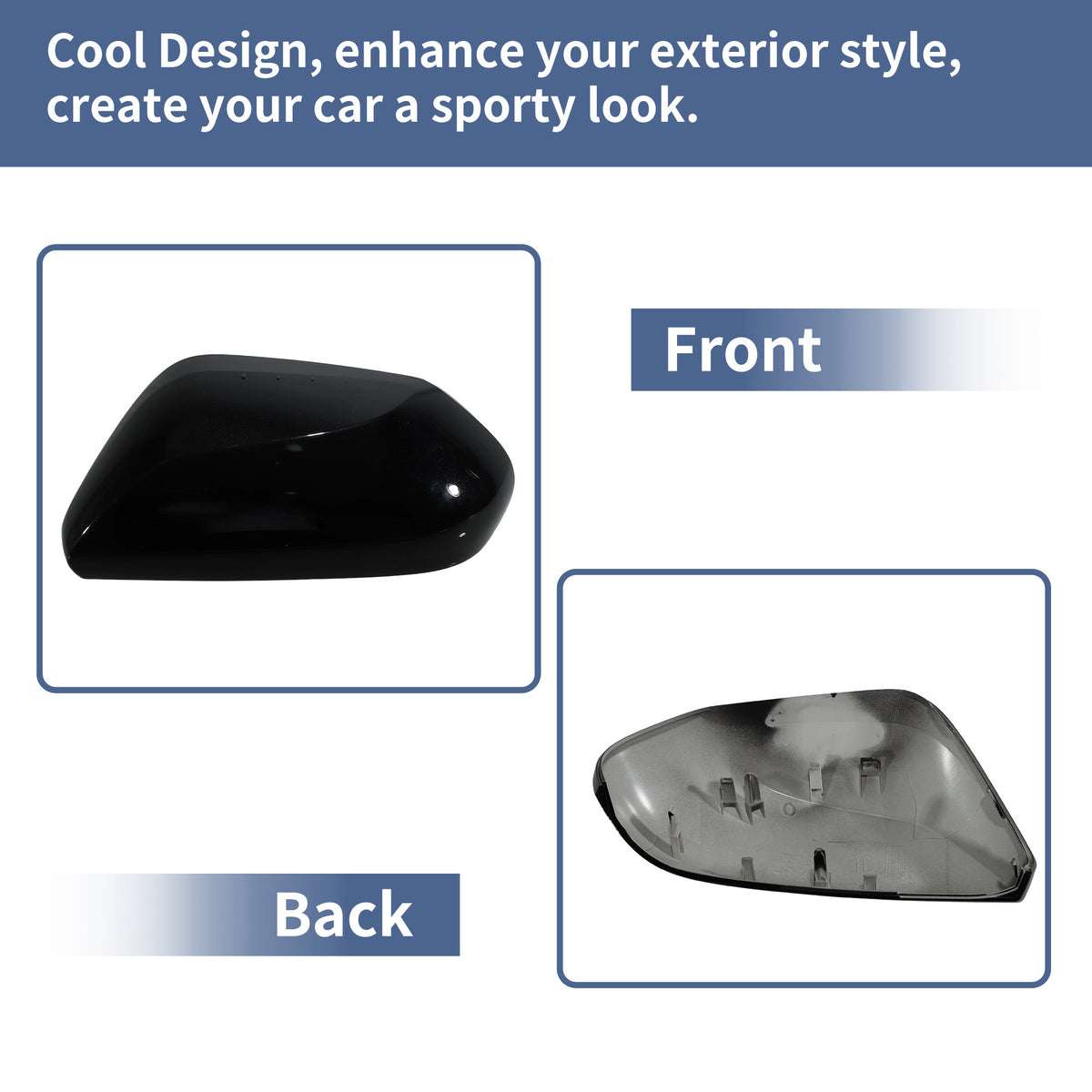 Cool Design, enhance your exterior style, create your car a sporty look.

Front

Back